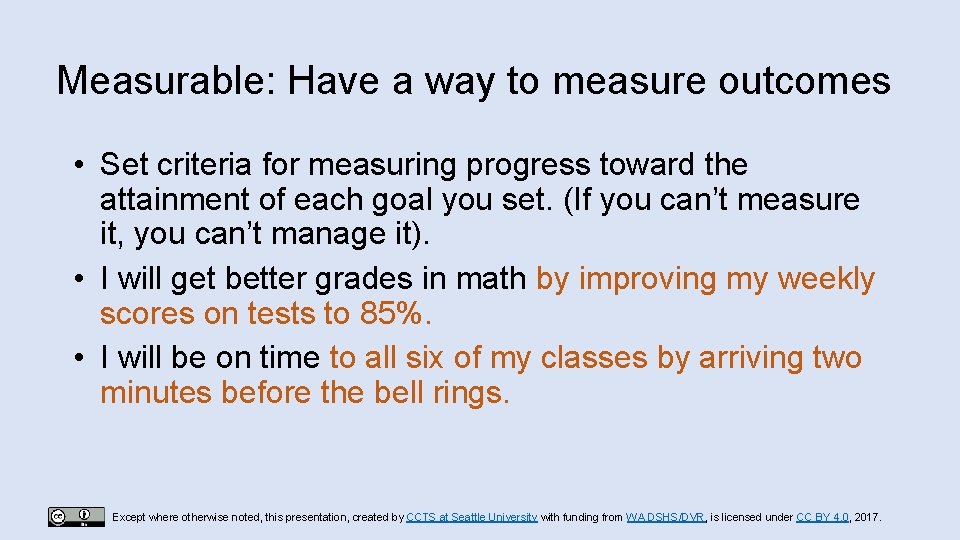 Measurable: Have a way to measure outcomes

• Set criteria for measuring progress toward the attainment of each goal you set. (If you can't measure it, you can't manage it).
• I will get better grades in math by improving my weekly scores on tests to 85%.
• I will be on time to all six of my classes by arriving two minutes before the bell rings.

Except where otherwise noted, this presentation, created by CCTS at Seattle University with funding from WA DSHS/DVR, is licensed under CC BY 4.0, 2017.